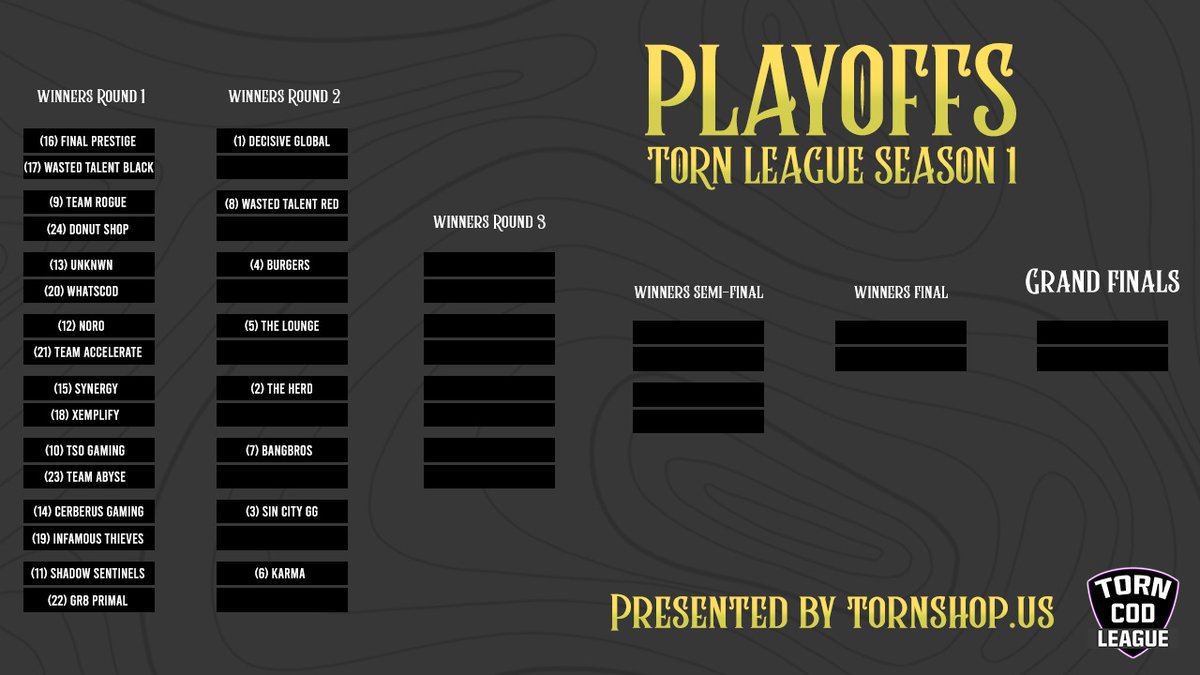 PLAYOFFS
TORN LEAGUE SEASON 1

WINNERS ROUND 1

(16) FINAL PRESTIGE
(17) WASTED TALENT BLACK
(9) TEAM ROGUE
(24) DONUT SHOP
(13) UNKNWN
(20) WHATSCOD
(12) NORO
(21) TEAM ACCELERATE
(15) SYNERGY
(18) XEMPLIFY
(10) TSO GAMING
(23) TEAM ABYSE
(14) CERBERUS GAMING
(19) INFAMOUS THIEVES
(11) SHADOW SENTINELS
(22) GR8 PRIMAL

WINNERS ROUND 2

(1) DECISIVE GLOBAL
(8) WASTED TALENT RED
(4) BURGERS
(5) THE LOUNGE
(2) THE HERD
(7) BANGBROS
(3) SIN CITY GG
(6) KARMA

WINNERS ROUND 3

WINNERS SEMI-FINAL

WINNERS FINAL

GRAND FINALS

PRESENTED BY TORNSHOP.US

TORN COD LEAGUE